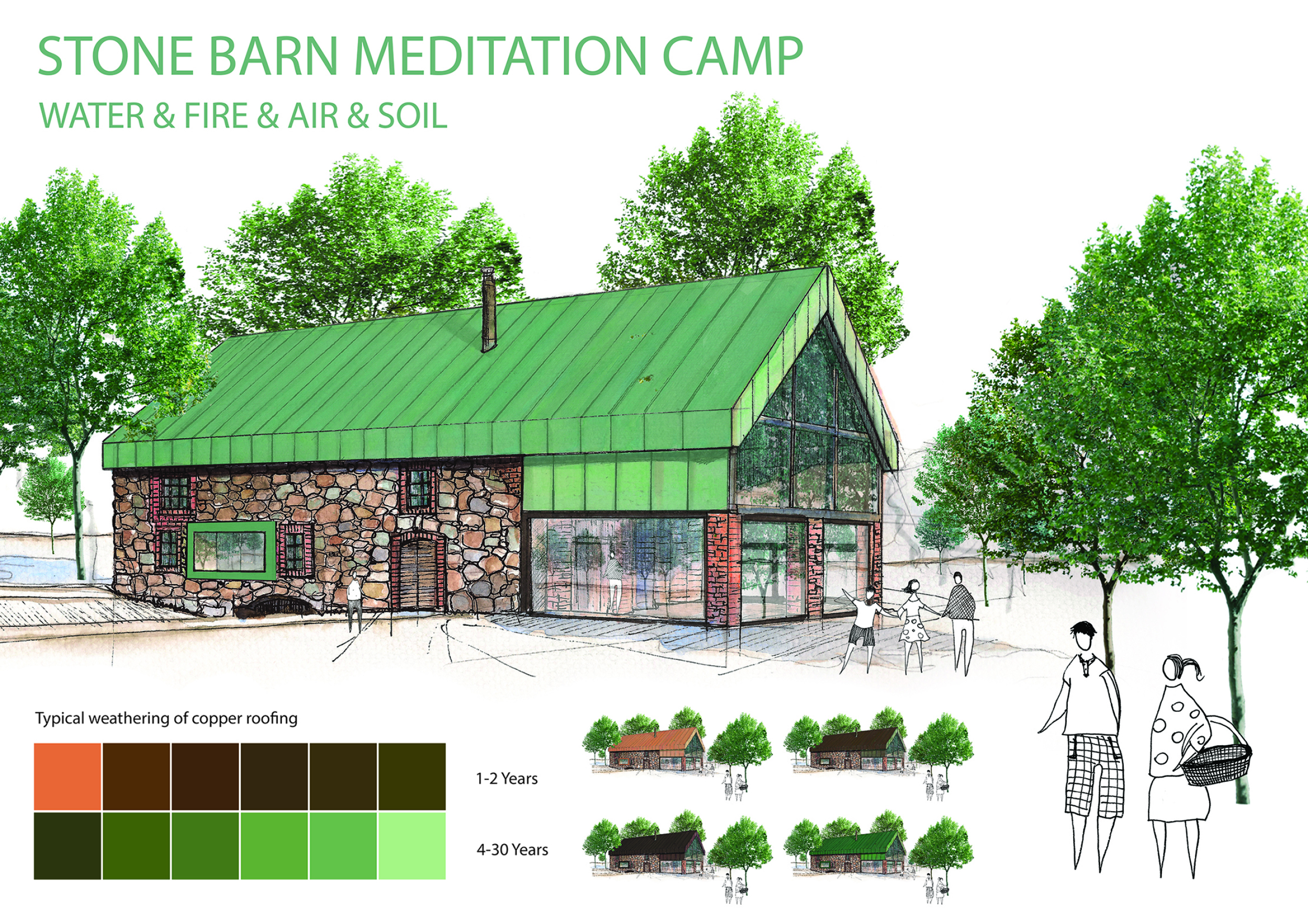 STONE BARN MEDITATION CAMP

WATER & FIRE & AIR & SOIL

Typical weathering of copper roofing

1-2 Years

4-30 Years